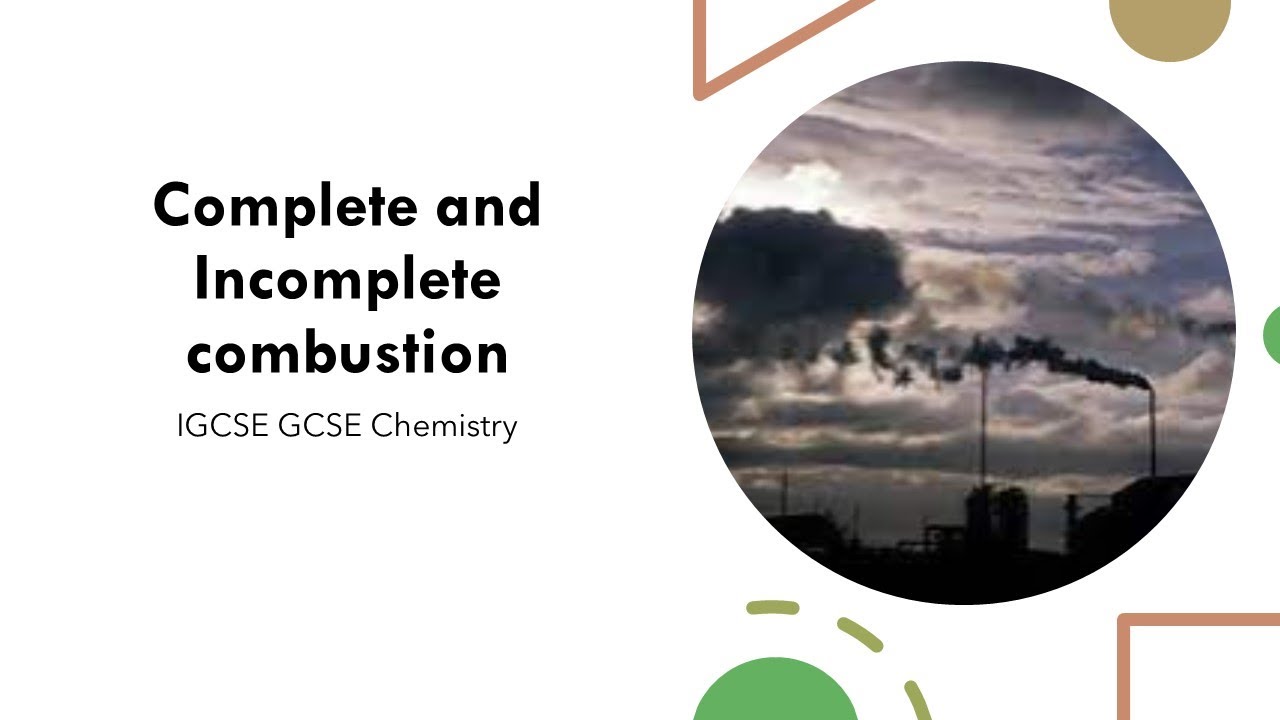 Complete and Incomplete combustion

IGCSE GCSE Chemistry